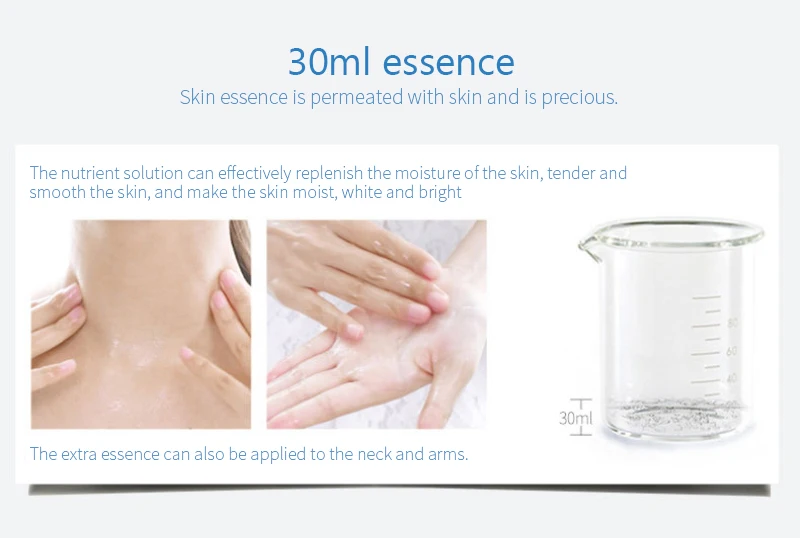 30ml essence

Skin essence is permeated with skin and is precious.

The nutrient solution can effectively replenish the moisture of the skin, tender and smooth the skin, and make the skin moist, white and bright

80
60
40

30ml

The extra essence can also be applied to the neck and arms.